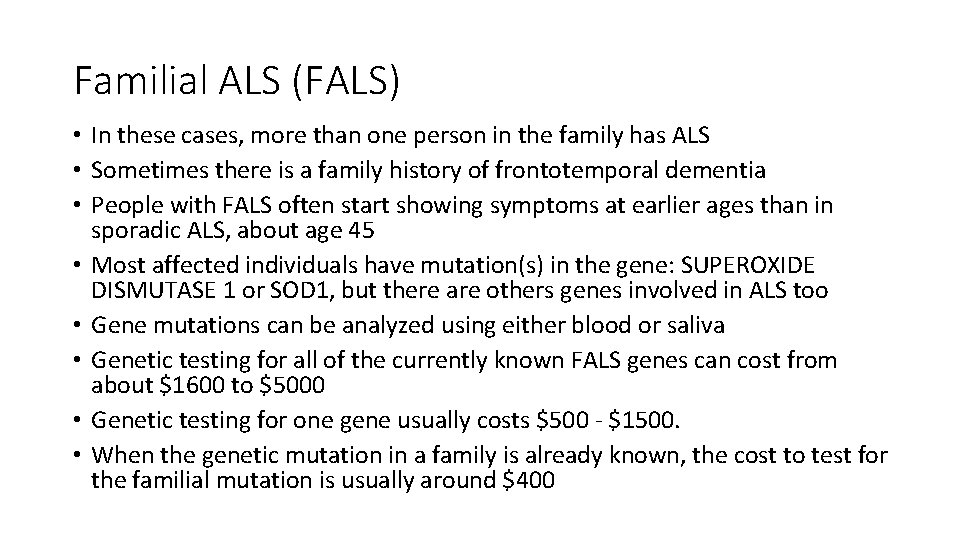 Familial ALS (FALS)

• In these cases, more than one person in the family has ALS
• Sometimes there is a family history of frontotemporal dementia
• People with FALS often start showing symptoms at earlier ages than in sporadic ALS, about age 45
• Most affected individuals have mutation(s) in the gene: SUPEROXIDE DISMUTASE 1 or SOD1, but there are others genes involved in ALS too
• Gene mutations can be analyzed using either blood or saliva
• Genetic testing for all of the currently known FALS genes can cost from about \$1600 to \$5000
• Genetic testing for one gene usually costs \$500 - \$1500.
• When the genetic mutation in a family is already known, the cost to test for the familial mutation is usually around \$400